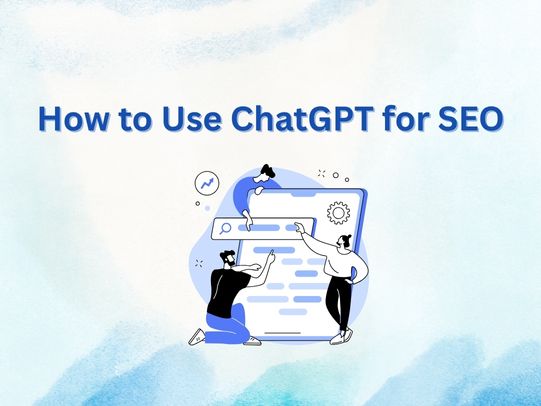 How to Use ChatGPT for SEO